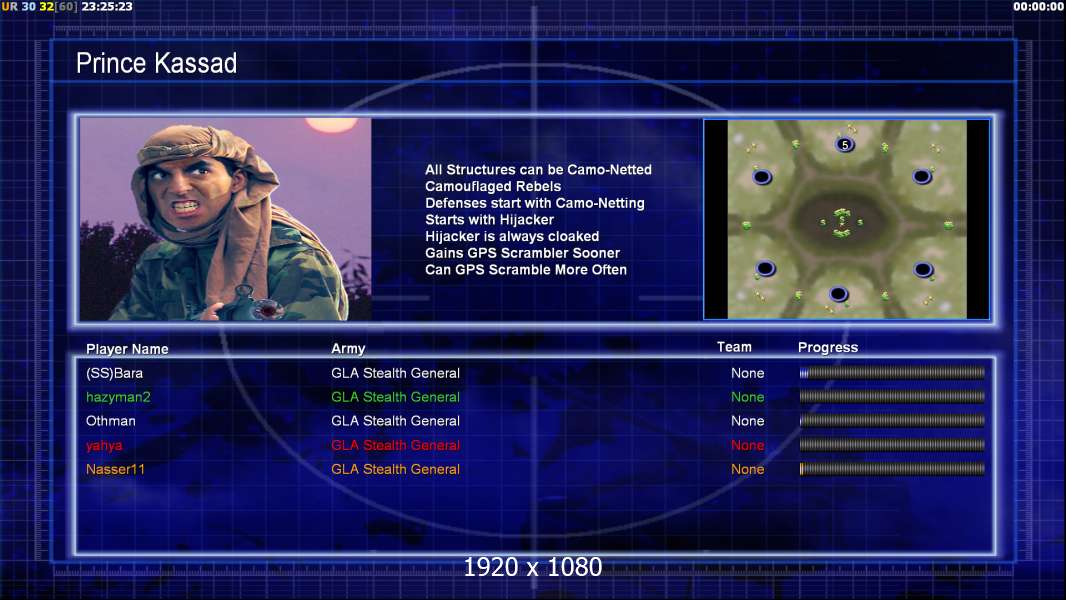 UR 30 32[60] 23:25:23

00:00:00

Prince Kassad

All Structures can be Camo-Netted
Camouflaged Rebels
Defenses start with Camo-Netting
Starts with Hijacker
Hijacker is always cloaked
Gains GPS Scrambler Sooner
Can GPS Scramble More Often

5

| Player Name | Army | Team | Progress |
|---|---|---|---|
| (SS)Bara | GLA Stealth General | None | |
| hazyman2 | GLA Stealth General | None | |
| Othman | GLA Stealth General | None | |
| yahya | GLA Stealth General | None | |
| Nasser11 | GLA Stealth General | None | |

1920 x 1080